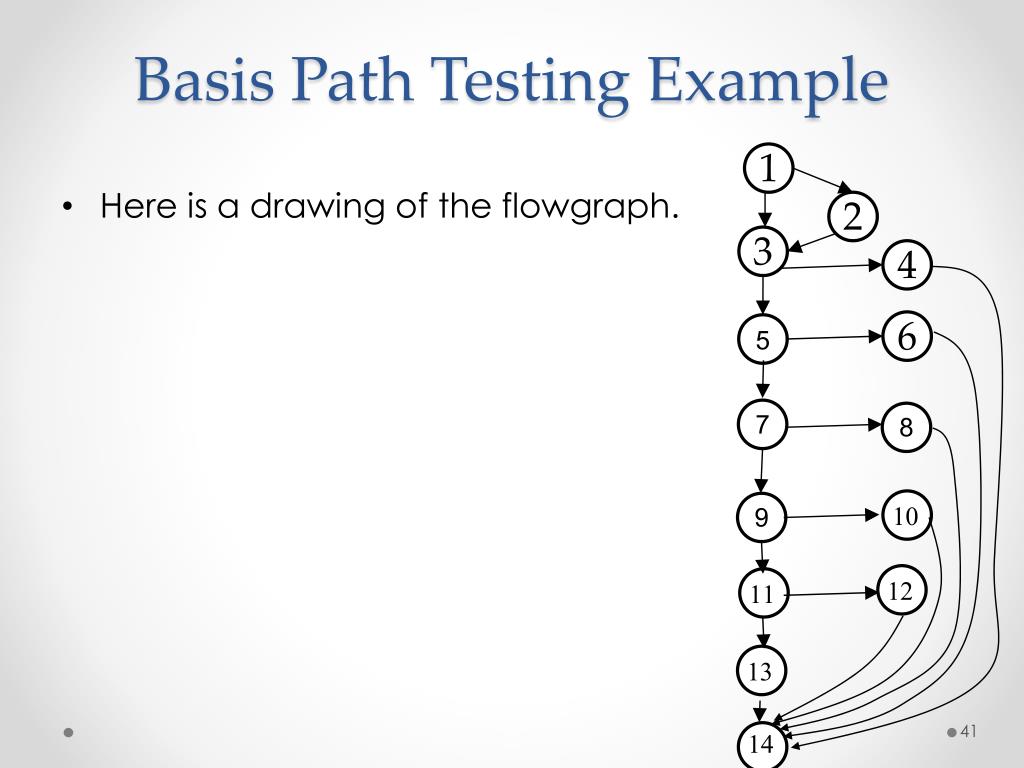 Basis Path Testing Example

• Here is a drawing of the flowgraph.

1
2
3
4
5
6
7
8
9
10
11
12
13
14

41